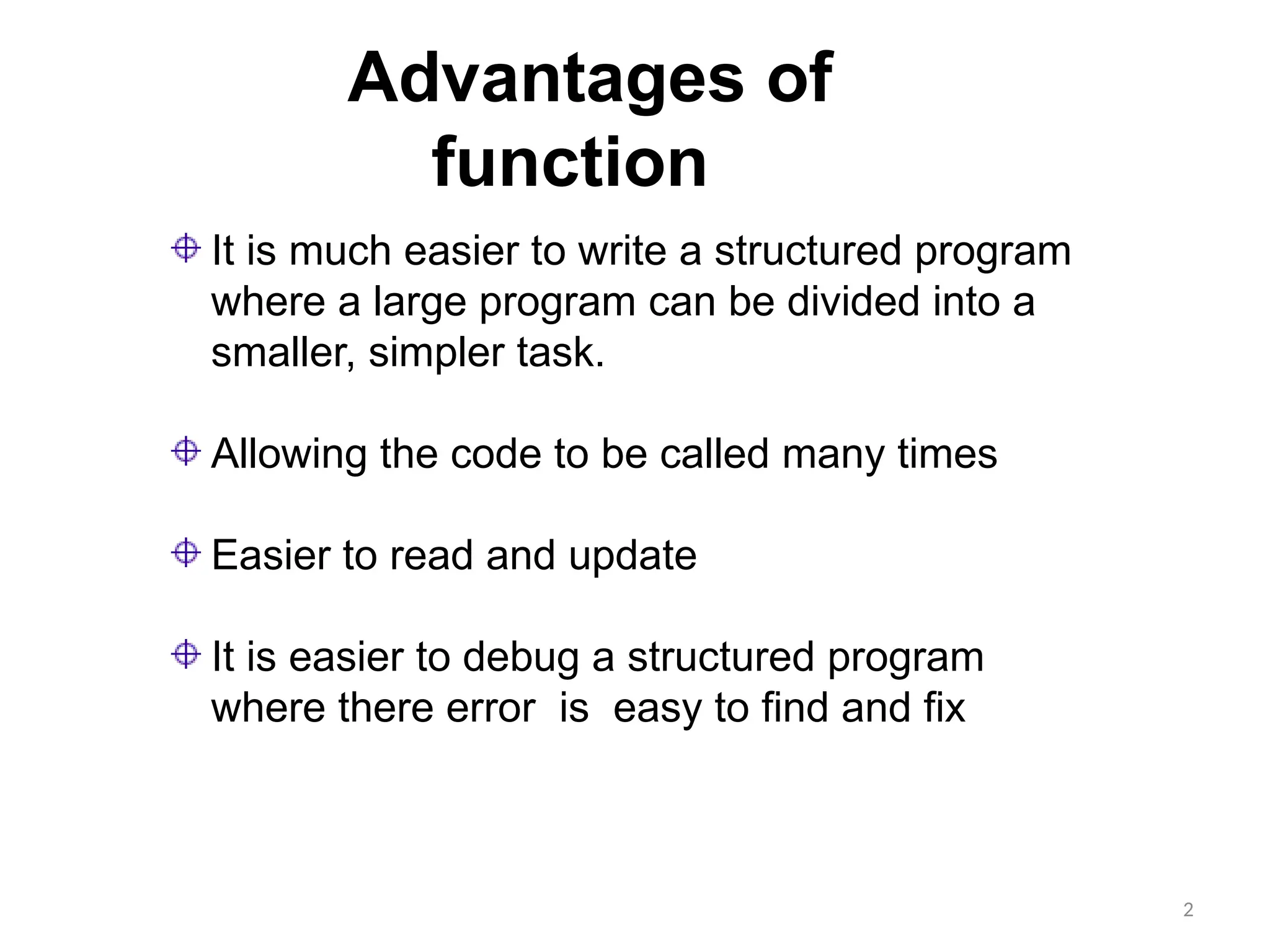 Advantages of function

It is much easier to write a structured program where a large program can be divided into a smaller, simpler task.

Allowing the code to be called many times

Easier to read and update

It is easier to debug a structured program where there error is easy to find and fix

2